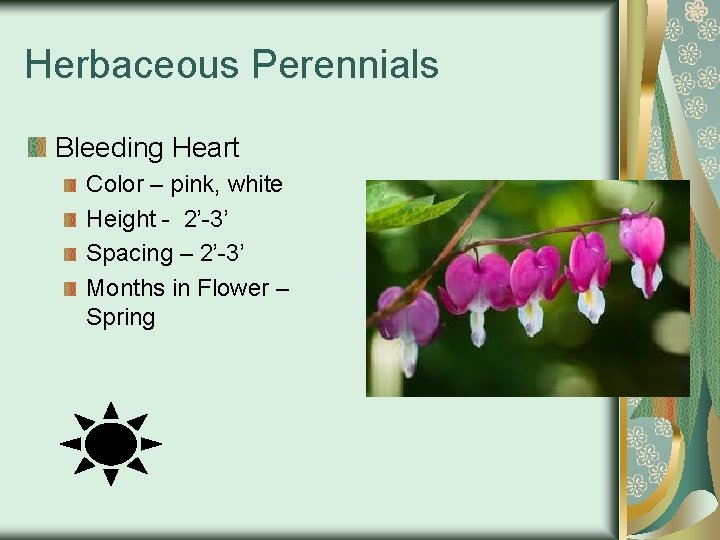 Herbaceous Perennials

Bleeding Heart

Color – pink, white

Height - 2’-3’

Spacing – 2’-3’

Months in Flower – Spring